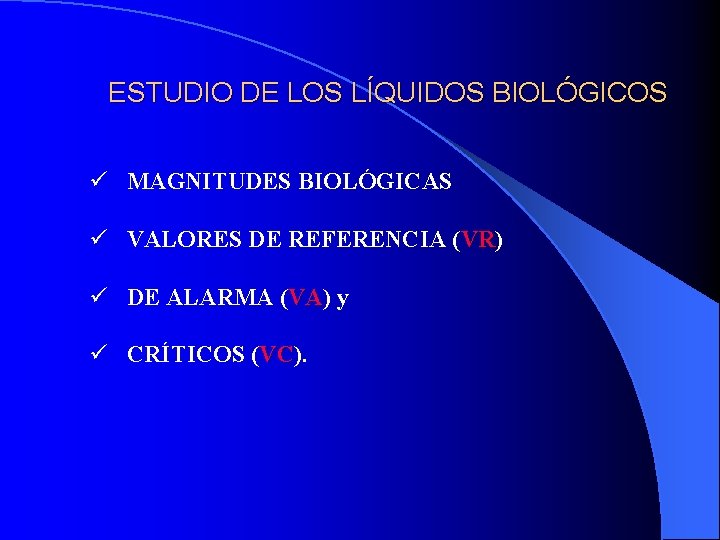 ESTUDIO DE LOS LÍQUIDOS BIOLÓGICOS

✓ MAGNITUDES BIOLÓGICAS

✓ VALORES DE REFERENCIA (VR)

✓ DE ALARMA (VA) y

✓ CRÍTICOS (VC).